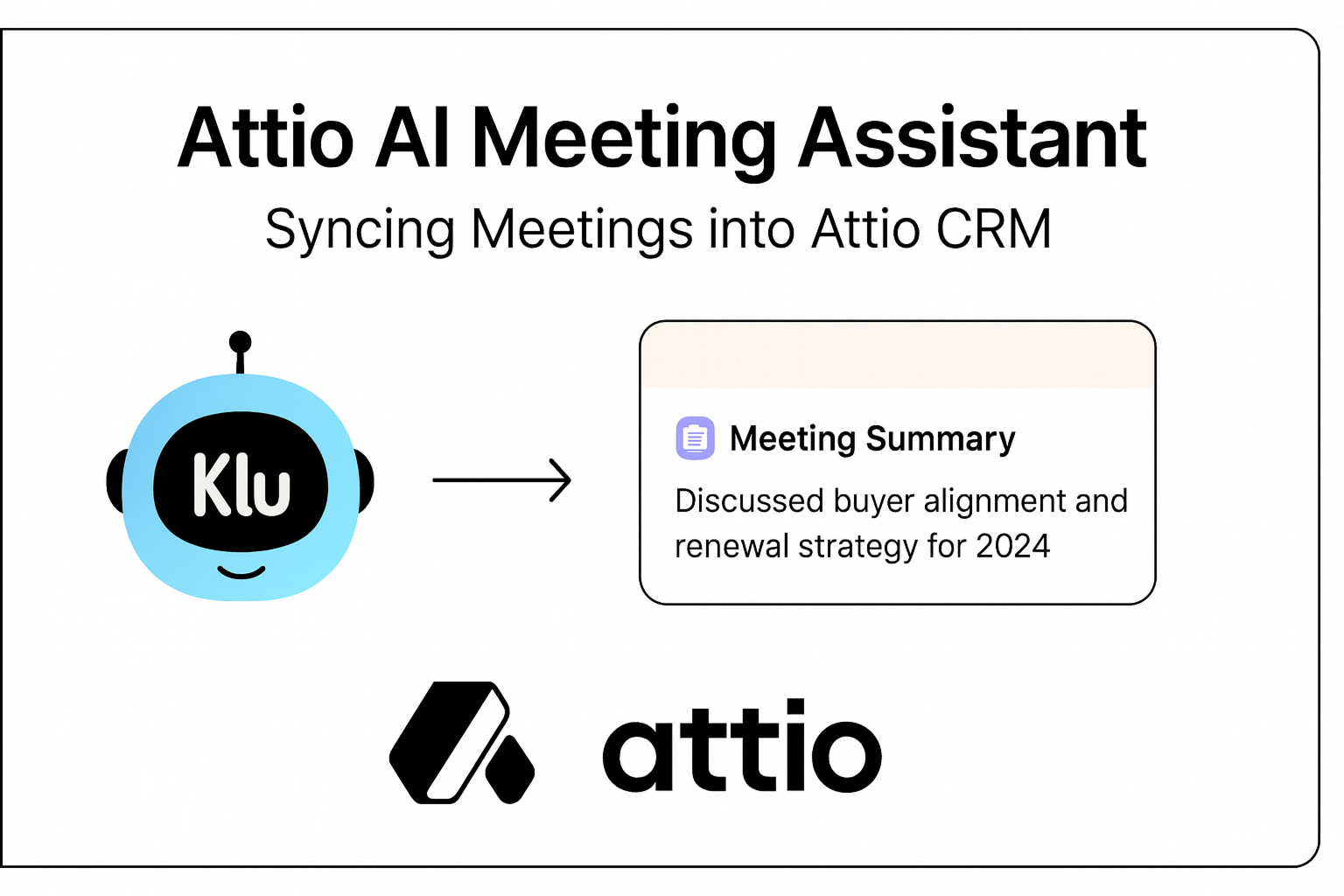 Attio AI Meeting Assistant

Syncing Meetings into Attio CRM

Klu

Meeting Summary

Discussed buyer alignment and renewal strategy for 2024

attio